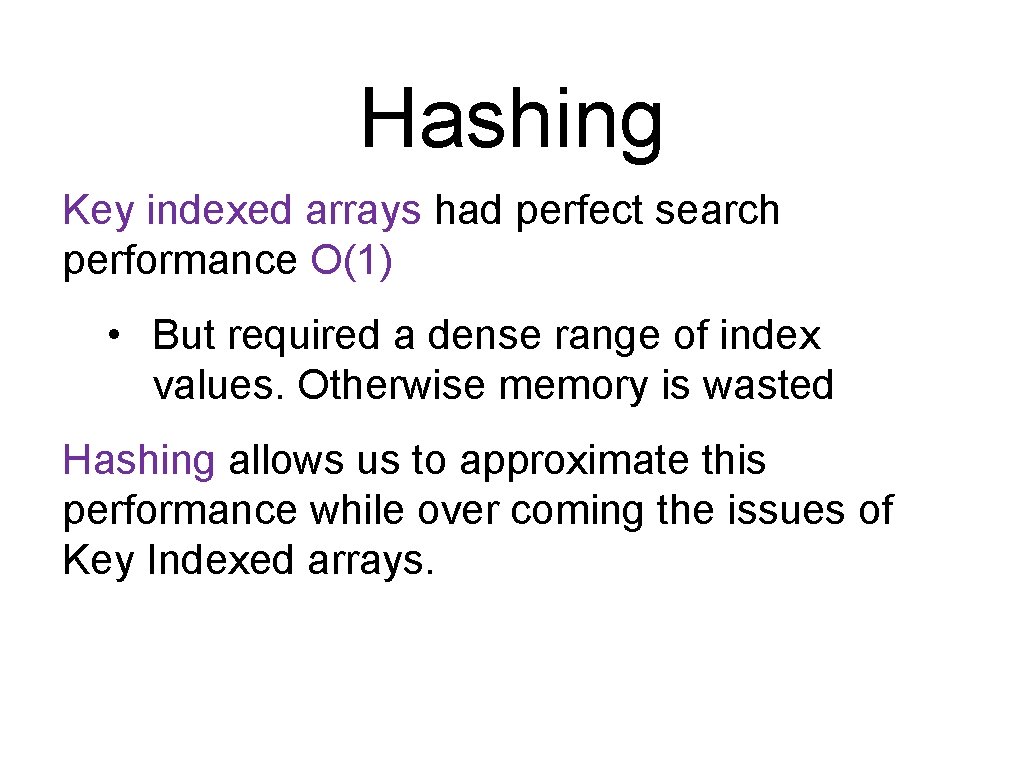 Hashing

Key indexed arrays had perfect search performance O(1)

• But required a dense range of index values. Otherwise memory is wasted

Hashing allows us to approximate this performance while over coming the issues of Key Indexed arrays.